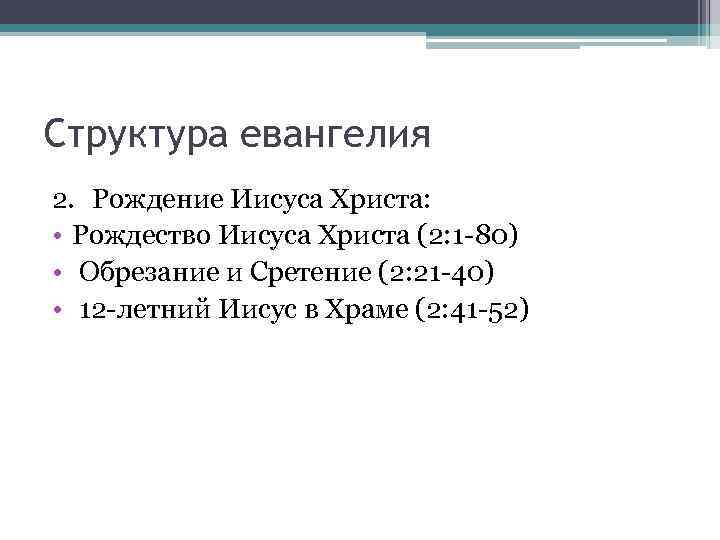 Структура евангелия

2. Рождение Иисуса Христа:
• Рождество Иисуса Христа (2:1-80)
• Обрезание и Сретение (2:21-40)
• 12-летний Иисус в Храме (2:41-52)